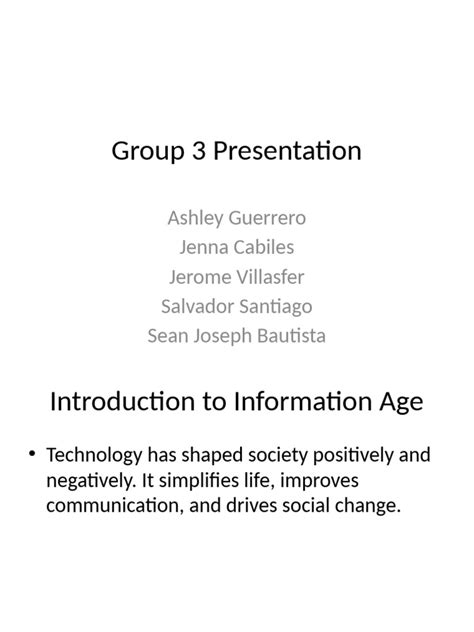 Group 3 Presentation

Ashley Guerrero
Jenna Cabiles
Jerome Villasfer
Salvador Santiago
Sean Joseph Bautista

Introduction to Information Age

• Technology has shaped society positively and negatively. It simplifies life, improves communication, and drives social change.